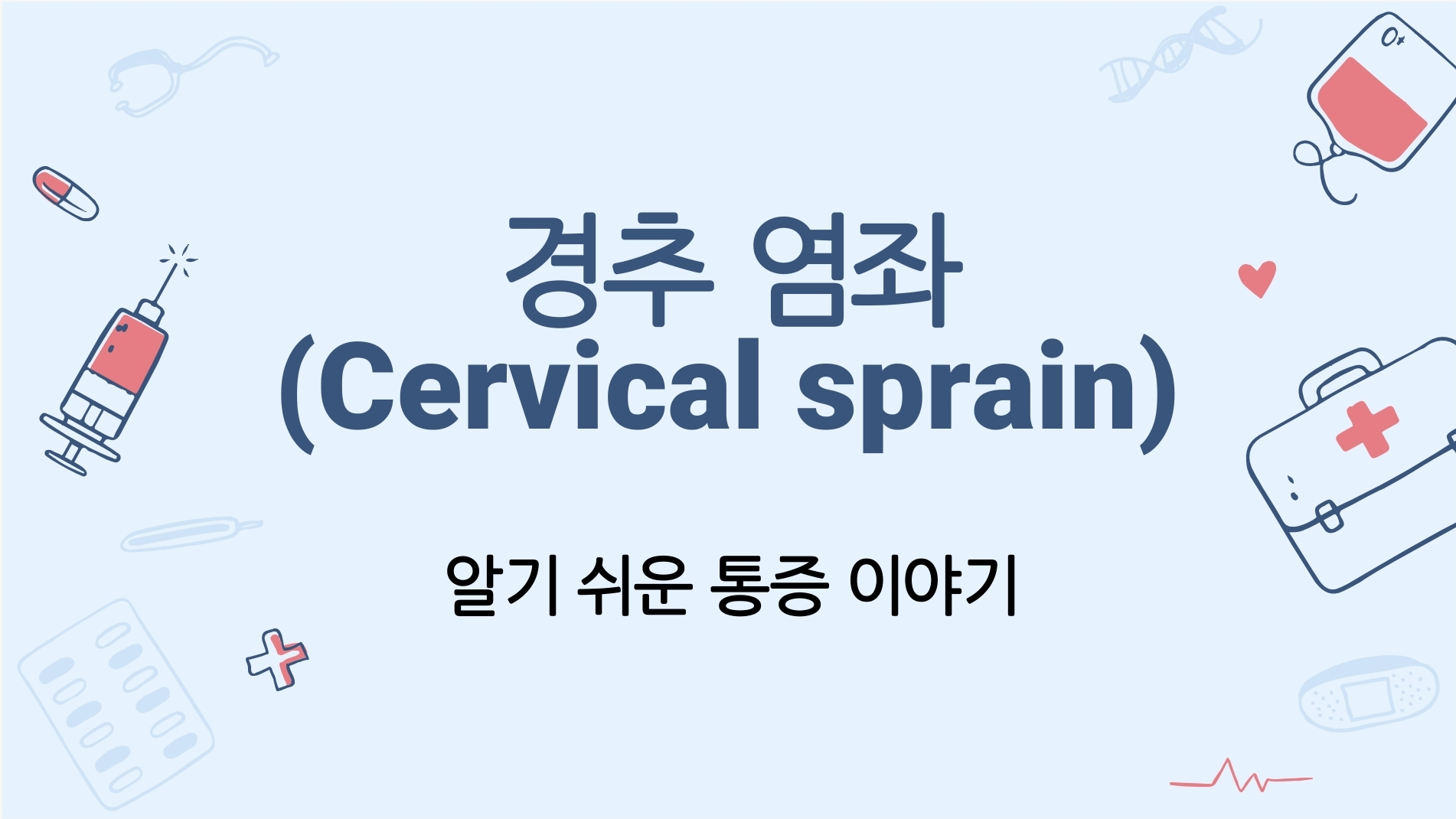 경추 염좌
(Cervical sprain)

알기 쉬운 통증 이야기

O+